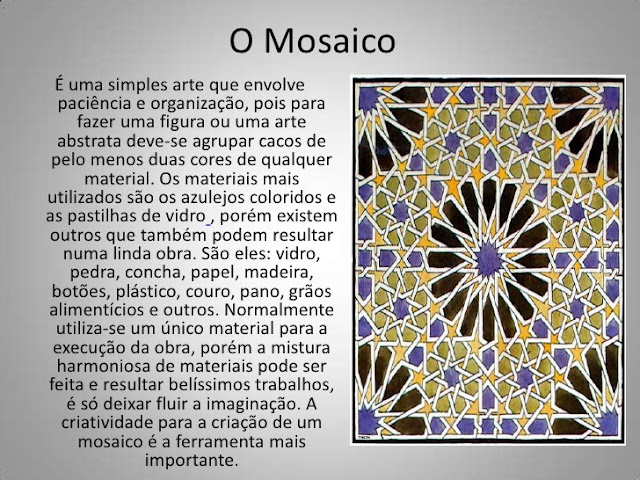 O Mosaico

É uma simples arte que envolve paciência e organização, pois para fazer uma figura ou uma arte abstrata deve-se agrupar cacos de pelo menos duas cores de qualquer material. Os materiais mais utilizados são os azulejos coloridos e as pastilhas de vidro , porém existem outros que também podem resultar numa linda obra. São eles: vidro, pedra, concha, papel, madeira, botões, plástico, couro, pano, grãos alimentícios e outros. Normalmente utiliza-se um único material para a execução da obra, porém a mistura harmoniosa de materiais pode ser feita e resultar belíssimos trabalhos, é só deixar fluir a imaginação. A criatividade para a criação de um mosaico é a ferramenta mais importante.